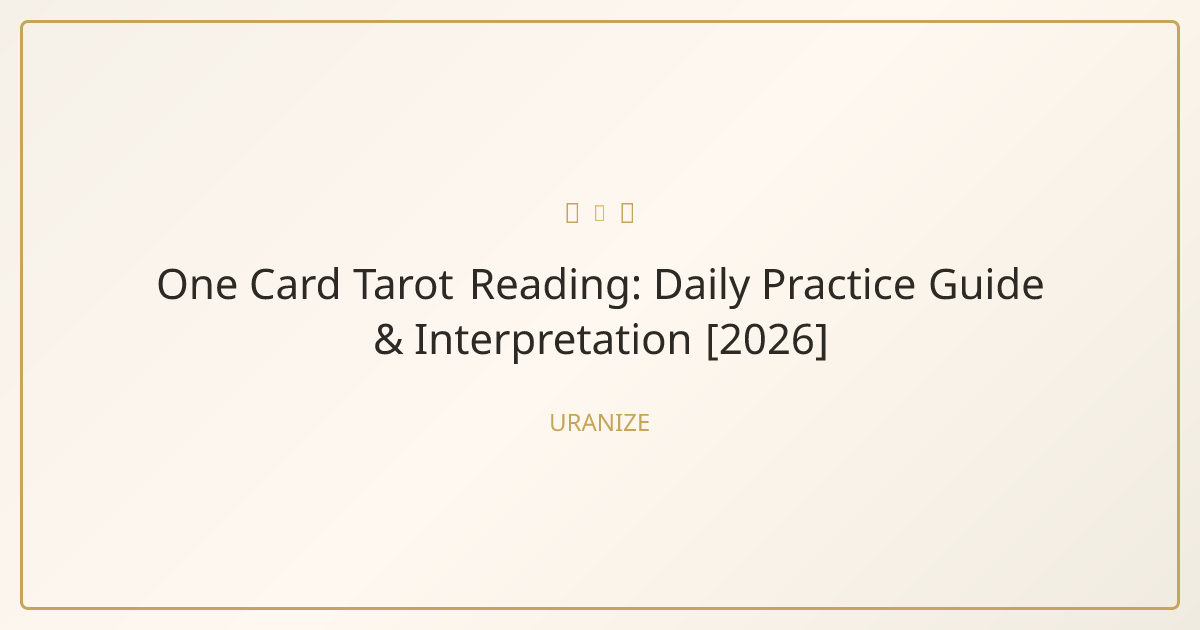 One Card Tarot Reading: Daily Practice Guide & Interpretation [2026]

URANIZE